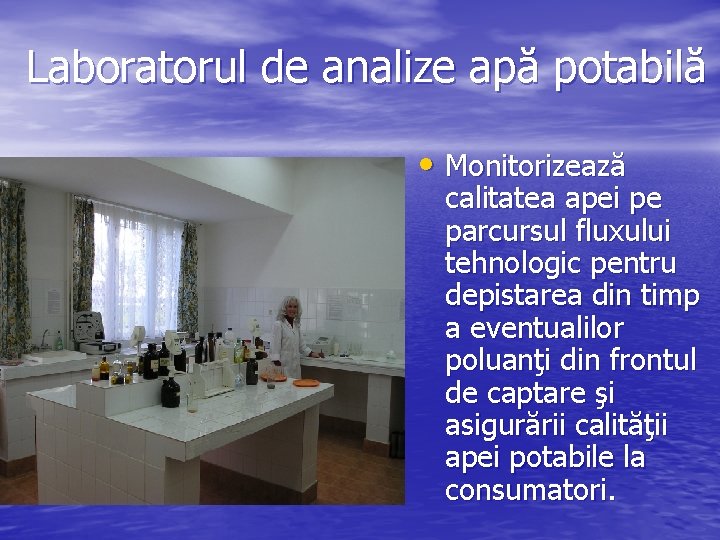 Laboratorul de analize apă potabilă

• Monitorizează calitatea apei pe parcursul fluxului tehnologic pentru depistarea din timp a eventualilor poluanţi din frontul de captare şi asigurării calităţii apei potabile la consumatori.